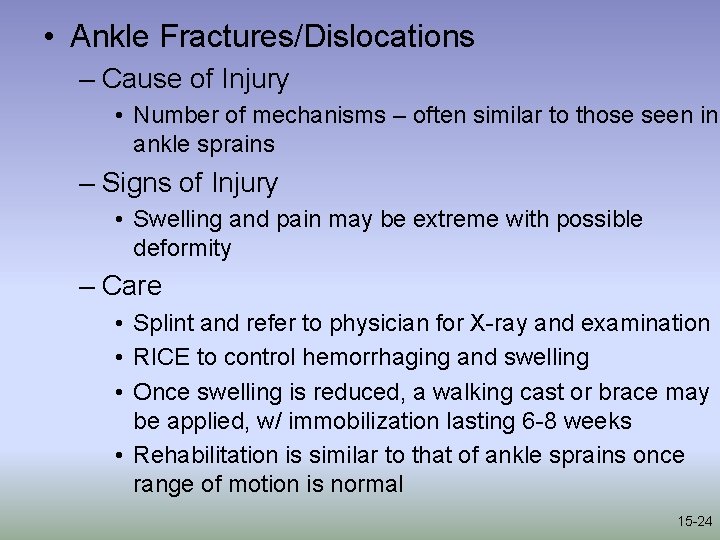 • Ankle Fractures/Dislocations

– Cause of Injury

• Number of mechanisms – often similar to those seen in ankle sprains

– Signs of Injury

• Swelling and pain may be extreme with possible deformity

– Care

• Splint and refer to physician for X-ray and examination

• RICE to control hemorrhaging and swelling

• Once swelling is reduced, a walking cast or brace may be applied, w/ immobilization lasting 6-8 weeks

• Rehabilitation is similar to that of ankle sprains once range of motion is normal

15-24